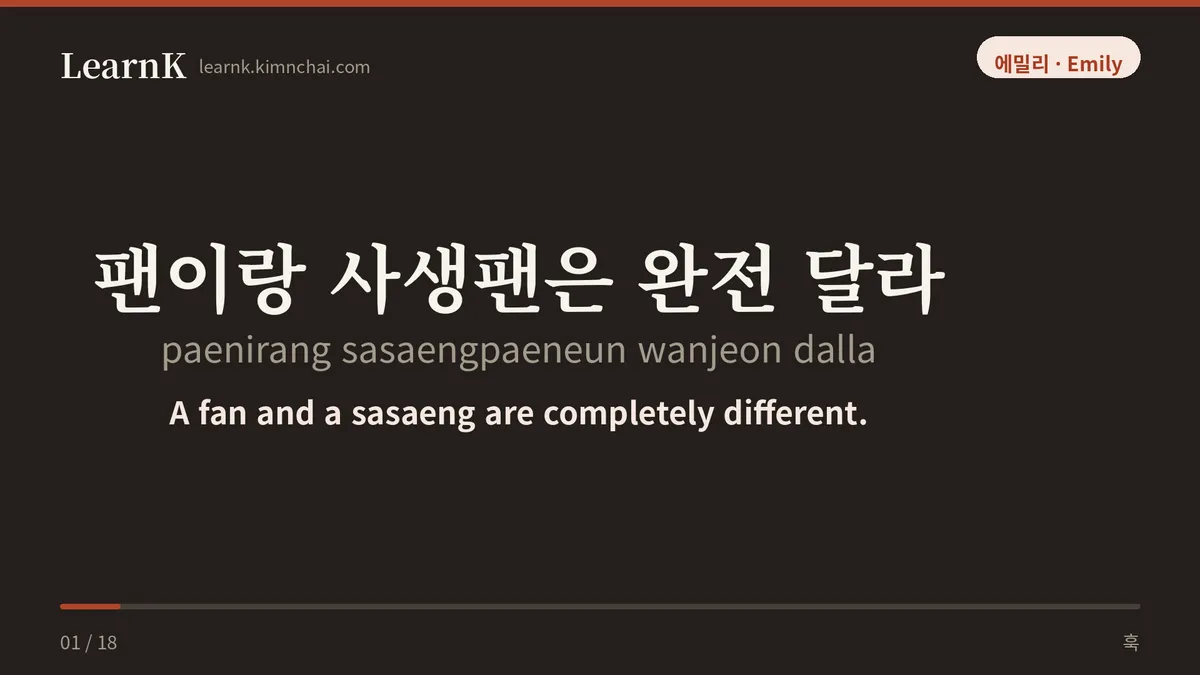 LearnK learnk.kimnchai.com

에밀리 · Emily

팬이랑 사생팬은 완전 달라

paenirang sasaengpaeneun wanjeon dalla

A fan and a sasaeng are completely different.

01 / 18

훅